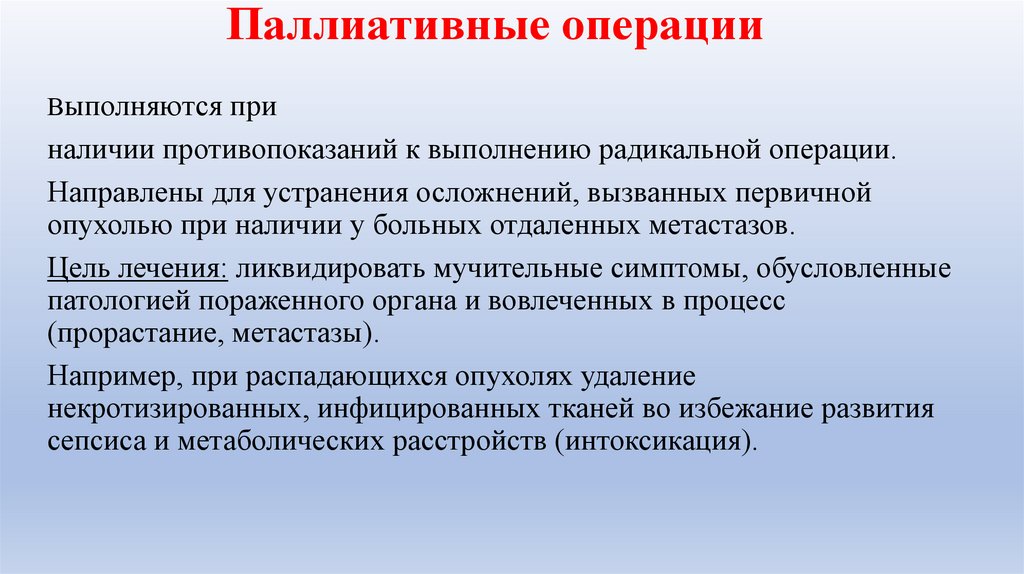 Паллиативные операции

Выполняются при

наличии противопоказаний к выполнению радикальной операции.

Направлены для устранения осложнений, вызванных первичной опухолью при наличии у больных отдаленных метастазов.

Цель лечения: ликвидировать мучительные симптомы, обусловленные патологией пораженного органа и вовлеченных в процесс (прорастание, метастазы).

Например, при распадающихся опухолях удаление некротизированных, инфицированных тканей во избежание развития сепсиса и метаболических расстройств (интоксикация).